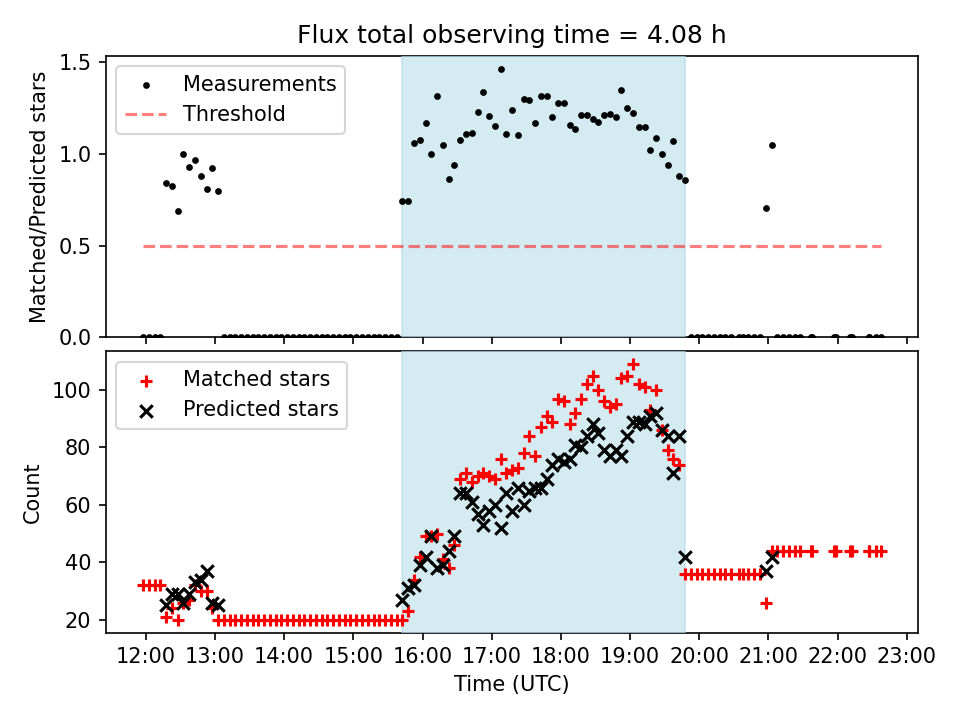 Flux total observing time = 4.08 h

Measurements
Threshold

Matched/Predicted stars

1.5
1.0
0.5
0.0

Matched stars
Predicted stars

Count

100
80
60
40
20

12:00 13:00 14:00 15:00 16:00 17:00 18:00 19:00 20:00 21:00 22:00 23:00

Time (UTC)